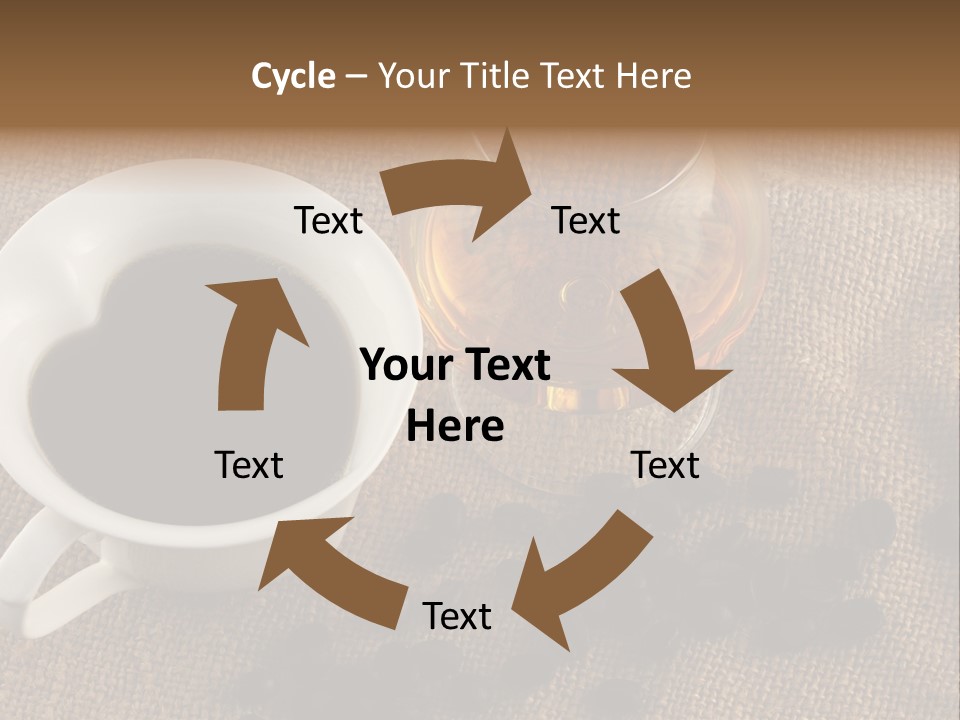 Cycle – Your Title Text Here

Text

Text

Your Text Here

Text

Text

Text